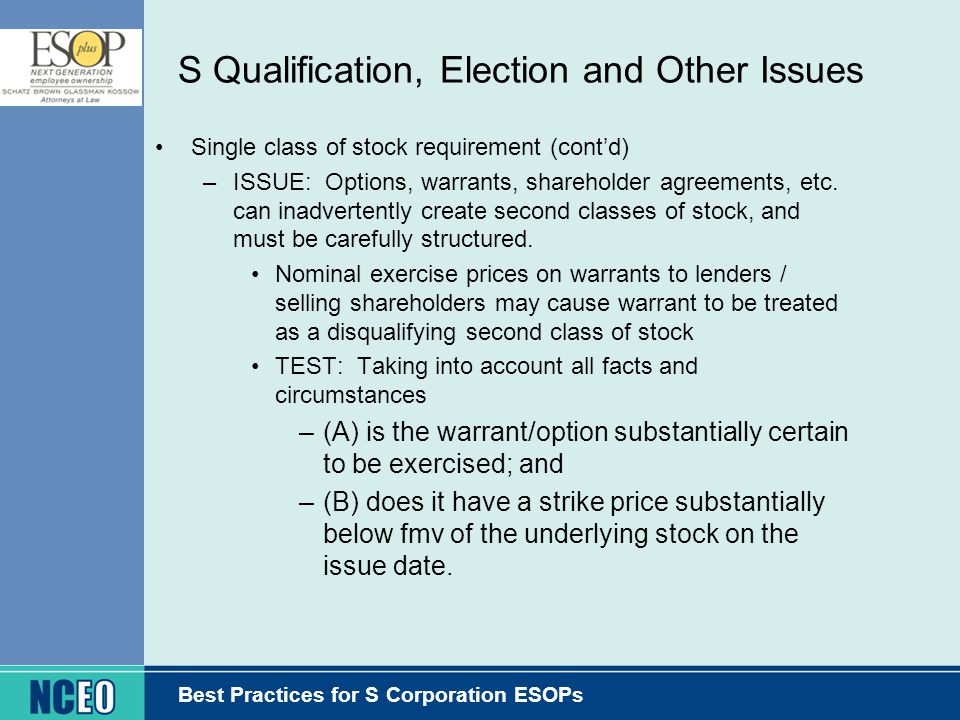 ESOP plus
NEXT GENERATION
employee ownership
SCHATZ BROWN GLASSMAN KOSSOW
Attorneys at Law

S Qualification, Election and Other Issues

• Single class of stock requirement (cont'd)
– ISSUE: Options, warrants, shareholder agreements, etc. can inadvertently create second classes of stock, and must be carefully structured.
• Nominal exercise prices on warrants to lenders / selling shareholders may cause warrant to be treated as a disqualifying second class of stock
• TEST: Taking into account all facts and circumstances
– (A) is the warrant/option substantially certain to be exercised; and
– (B) does it have a strike price substantially below fmv of the underlying stock on the issue date.

NCEO

Best Practices for S Corporation ESOPs